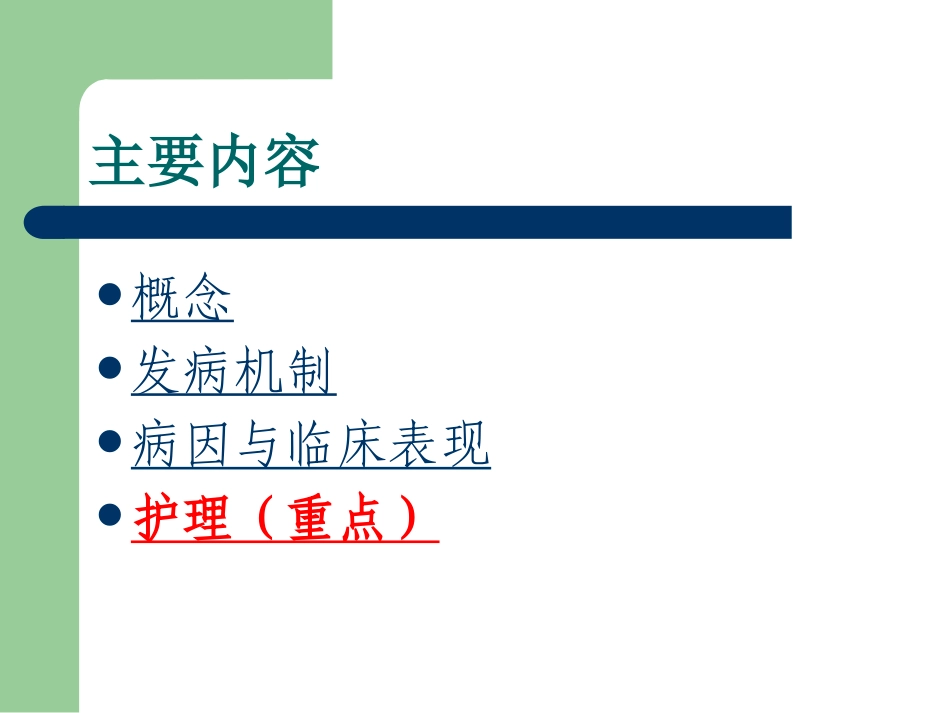 主要内容

- 概念
- 发病机制
- 病因与临床表现
- 护理（重点）